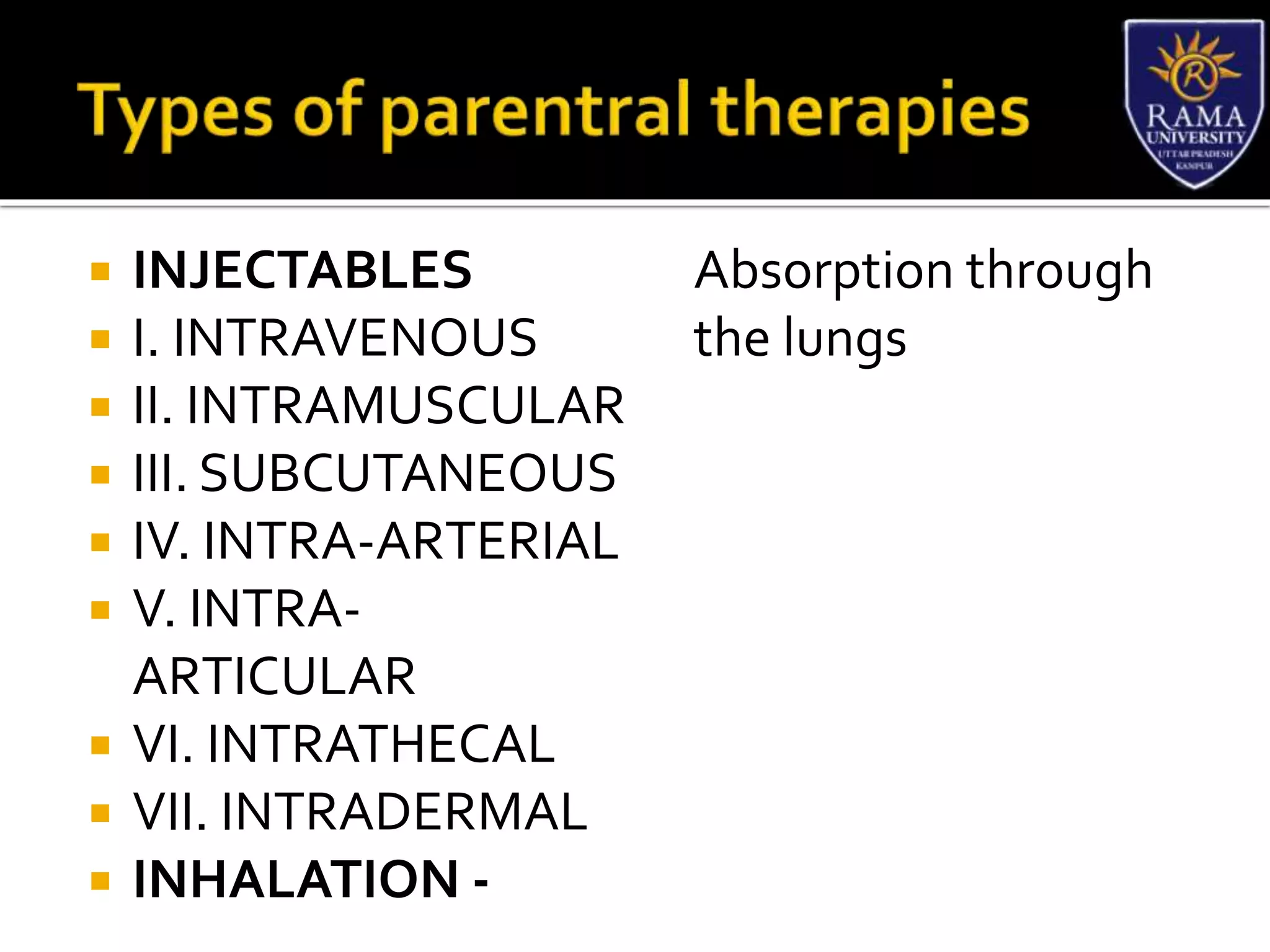 Types of parentral therapies

R
RAMA
UNIVERSITY
UTTAR PRADESH
KANPUR

- INJECTABLES
- I. INTRAVENOUS
- II. INTRAMUSCULAR
- III. SUBCUTANEOUS
- IV. INTRA-ARTERIAL
- V. INTRA-ARTICULAR
- VI. INTRATHECAL
- VII. INTRADERMAL
- INHALATION -

Absorption through the lungs